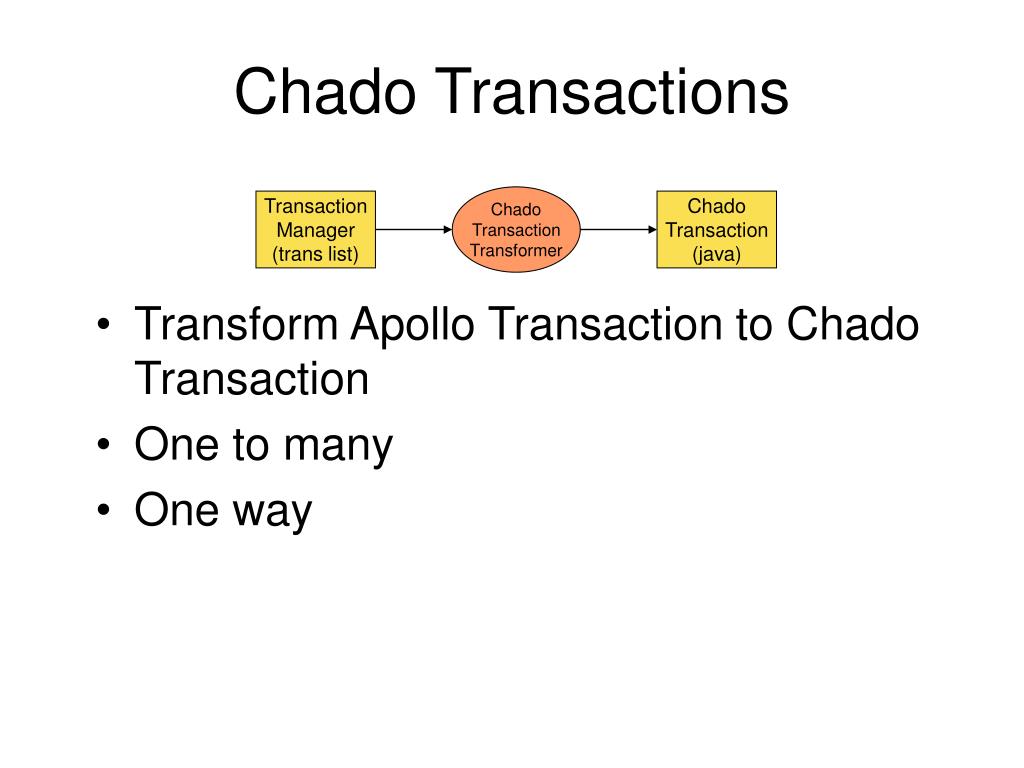 Chado Transactions

Transaction Manager (trans list)

Chado Transaction Transformer

Chado Transaction (java)

• Transform Apollo Transaction to Chado Transaction
• One to many
• One way